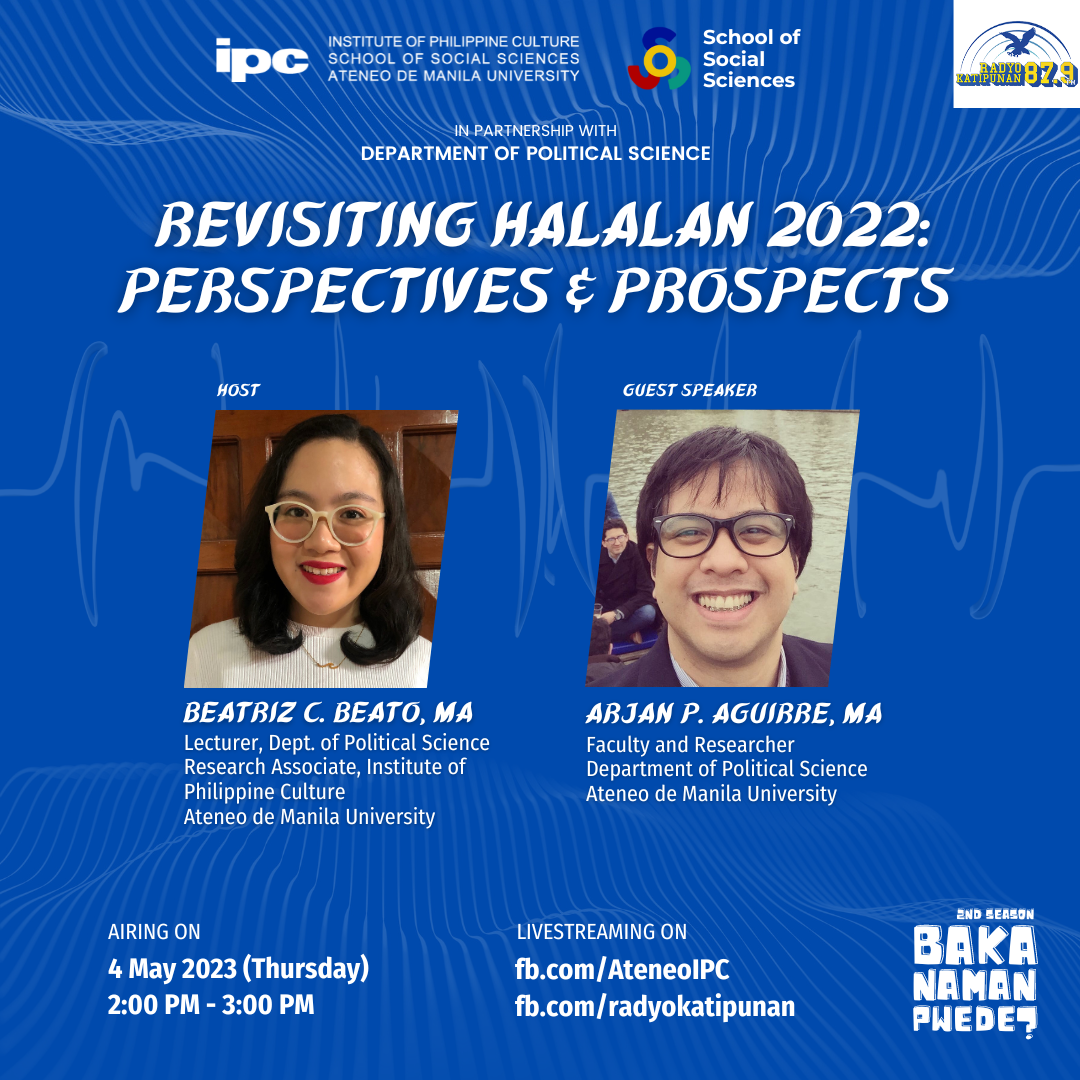 ipc INSTITUTE OF PHILIPPINE CULTURE
SCHOOL OF SOCIAL SCIENCES
ATENEO DE MANILA UNIVERSITY

School of Social Sciences

RADYO KATIPUNAN 87.9

IN PARTNERSHIP WITH
DEPARTMENT OF POLITICAL SCIENCE

REVISITING HALALAN 2022: PERSPECTIVES & PROSPECTS

HOST

BEATRIZ C. BEATO, MA
Lecturer, Dept. of Political Science
Research Associate, Institute of Philippine Culture
Ateneo de Manila University

GUEST SPEAKER

ARJAN P. AGUIRRE, MA
Faculty and Researcher
Department of Political Science
Ateneo de Manila University

AIRING ON
4 May 2023 (Thursday)
2:00 PM - 3:00 PM

LIVESTREAMING ON
fb.com/AteneoIPC
fb.com/radyokatipunan

2ND SEASON
BAKA NAMAN PWEDE?